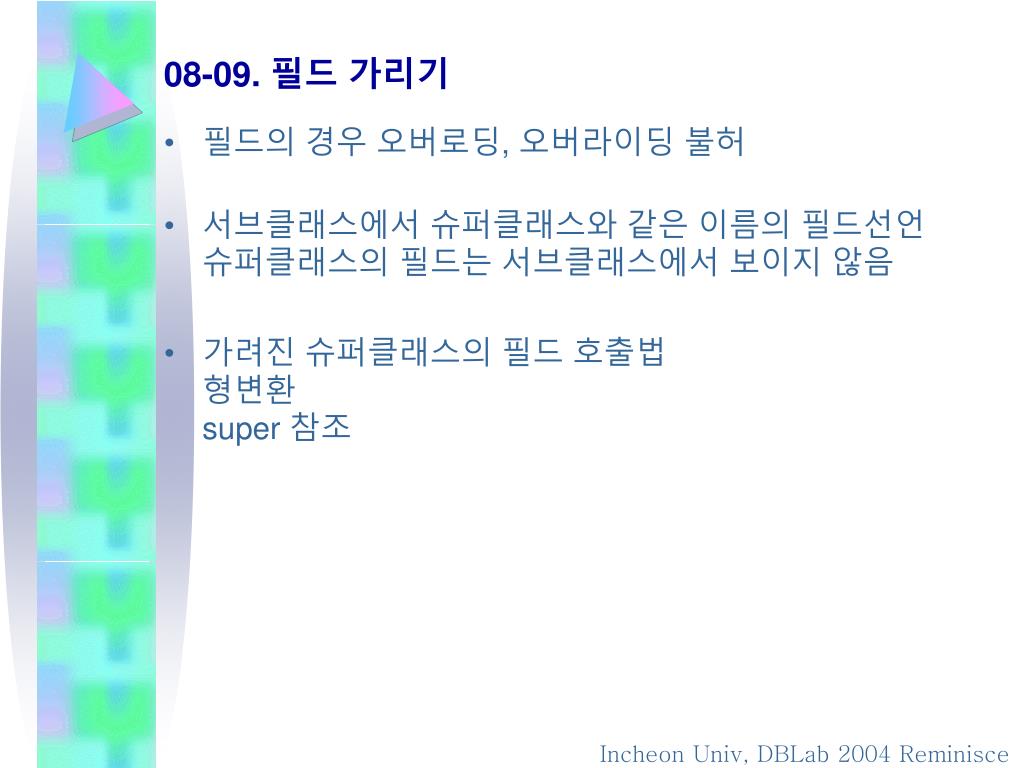 08-09. 필드 가리기

• 필드의 경우 오버로딩, 오버라이딩 불허

• 서브클래스에서 슈퍼클래스와 같은 이름의 필드선언
슈퍼클래스의 필드는 서브클래스에서 보이지 않음

• 가려진 슈퍼클래스의 필드 호출법
형변환
super 참조

Incheon Univ, DBLab 2004 Reminisce